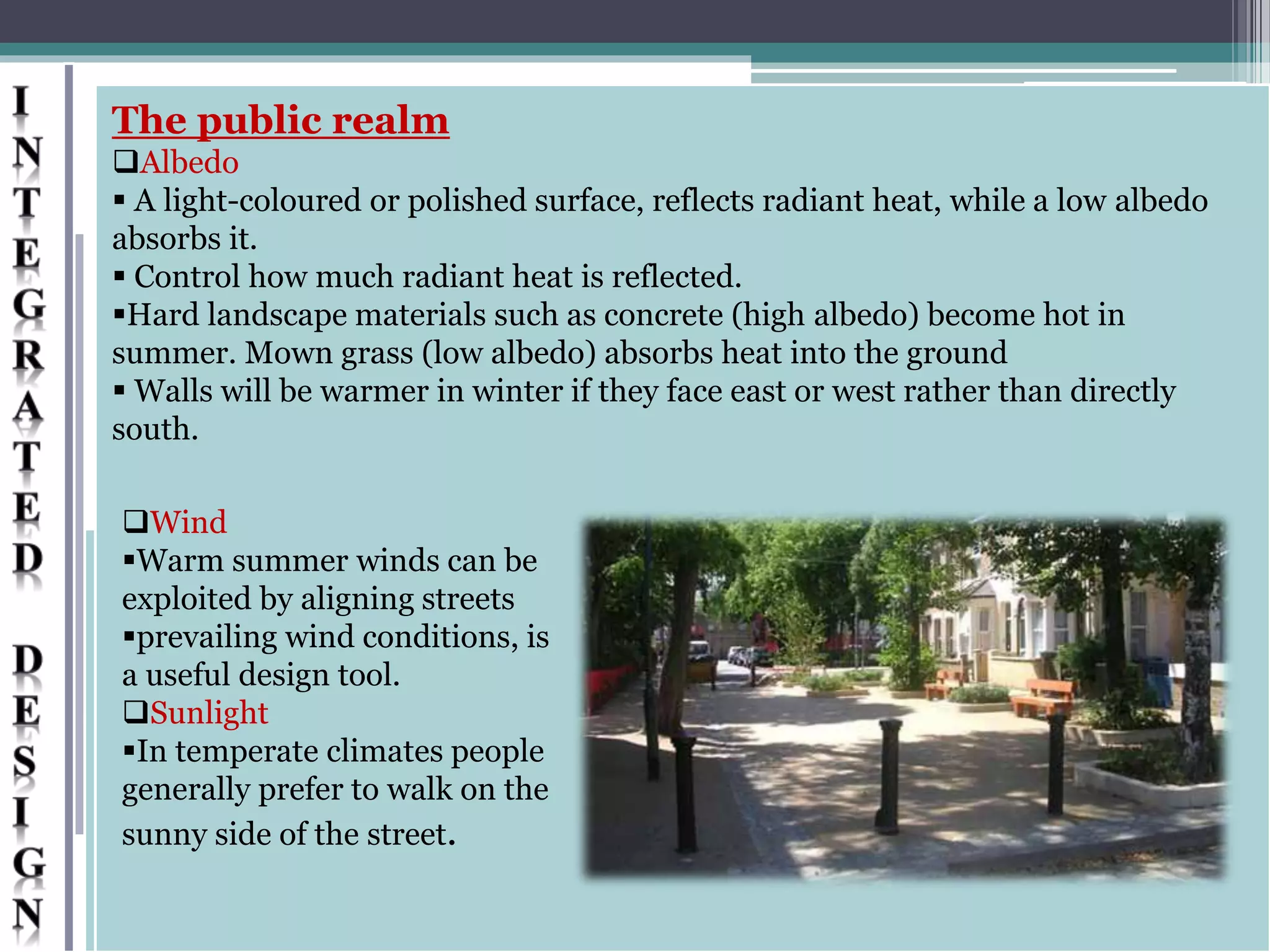 INTEGRATED DESIGN

The public realm
❑Albedo
▪ A light-coloured or polished surface, reflects radiant heat, while a low albedo absorbs it.
▪ Control how much radiant heat is reflected.
▪Hard landscape materials such as concrete (high albedo) become hot in summer. Mown grass (low albedo) absorbs heat into the ground
▪ Walls will be warmer in winter if they face east or west rather than directly south.

❑Wind
▪Warm summer winds can be exploited by aligning streets
▪prevailing wind conditions, is a useful design tool.
❑Sunlight
▪In temperate climates people generally prefer to walk on the sunny side of the street.